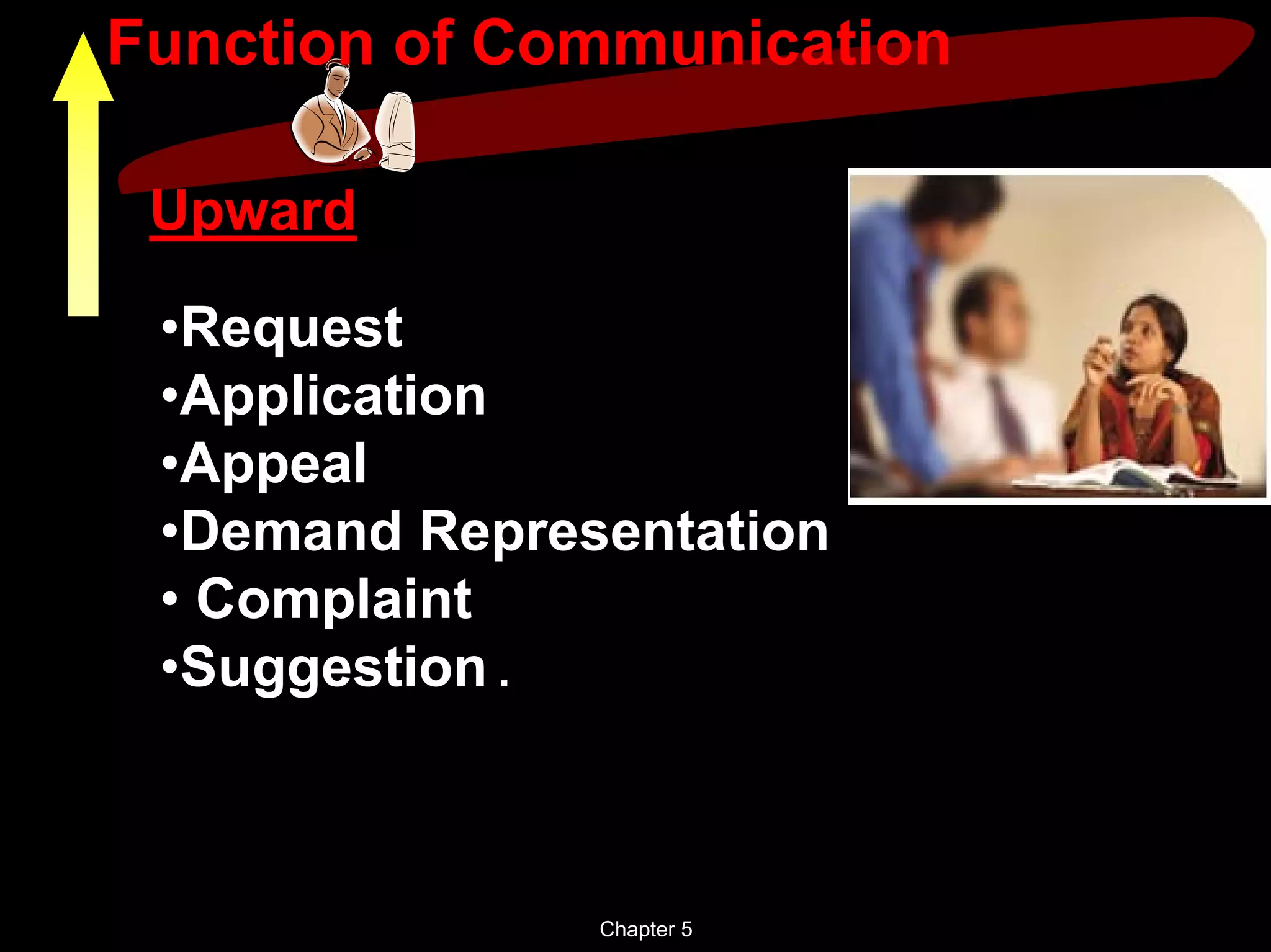 Function of Communication

Upward

•Request
•Application
•Appeal
•Demand Representation
• Complaint
•Suggestion .

Chapter 5